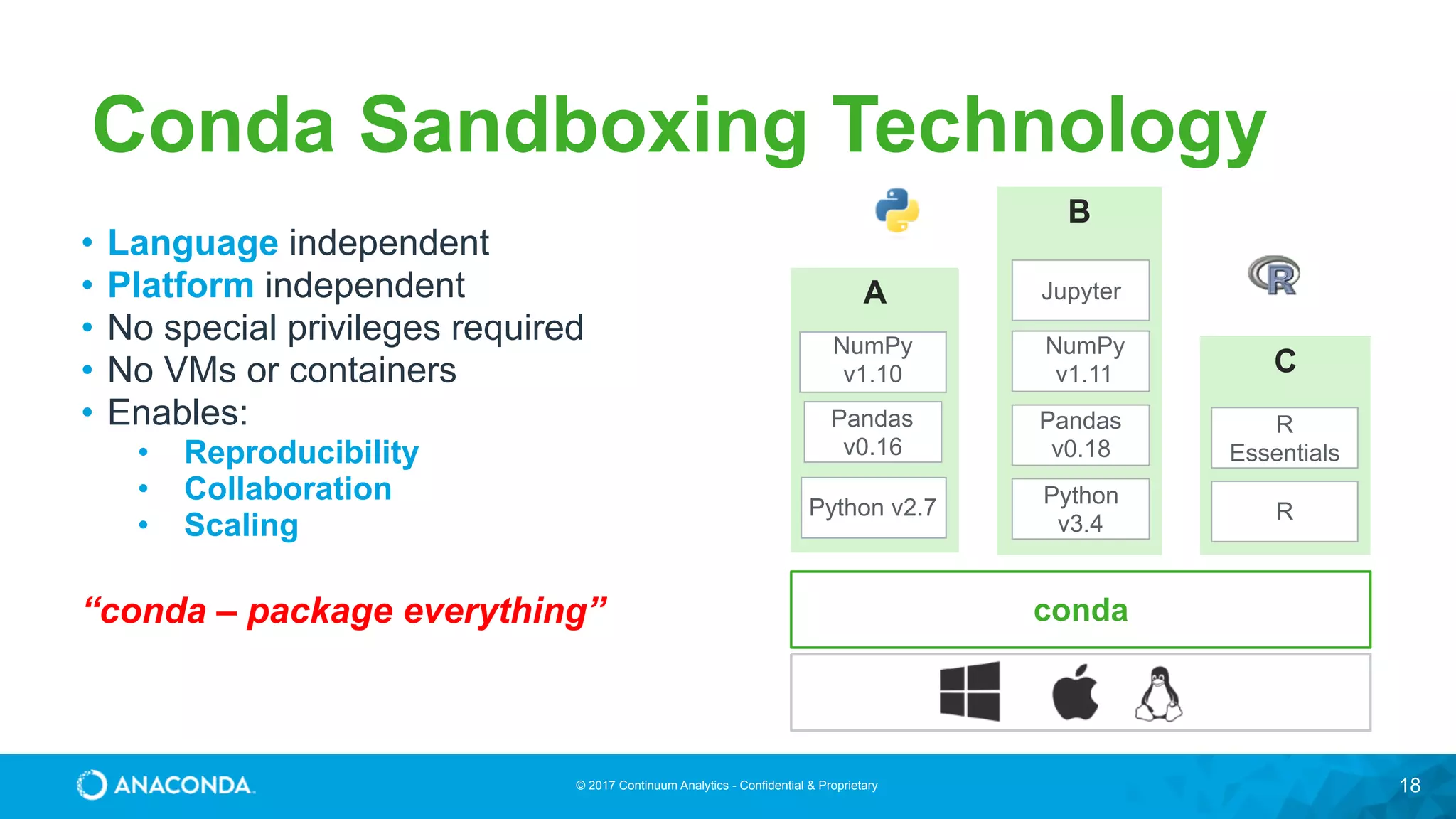 Conda Sandboxing Technology

• Language independent
• Platform independent
• No special privileges required
• No VMs or containers
• Enables:
  • Reproducibility
  • Collaboration
  • Scaling

"conda – package everything"

A
NumPy v1.10
Pandas v0.16
Python v2.7

B
Jupyter
NumPy v1.11
Pandas v0.18
Python v3.4

R

C
R Essentials
R

conda

ANACONDA.

© 2017 Continuum Analytics - Confidential & Proprietary

18